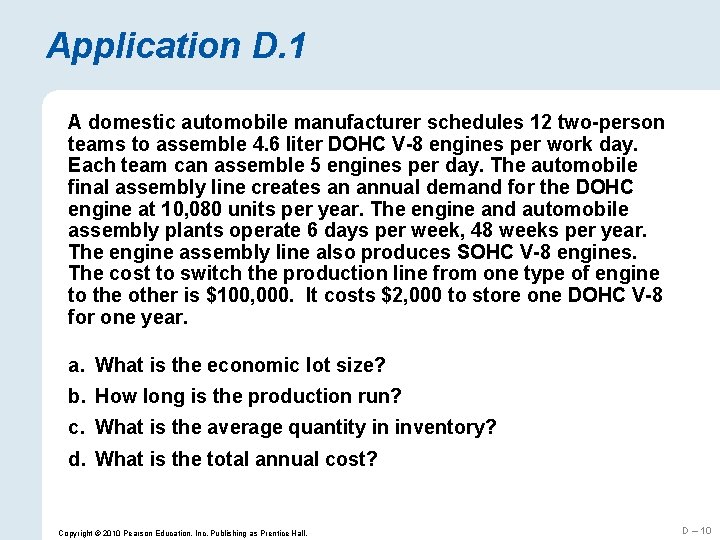 Application D.1

A domestic automobile manufacturer schedules 12 two-person teams to assemble 4.6 liter DOHC V-8 engines per work day. Each team can assemble 5 engines per day. The automobile final assembly line creates an annual demand for the DOHC engine at 10,080 units per year. The engine and automobile assembly plants operate 6 days per week, 48 weeks per year. The engine assembly line also produces SOHC V-8 engines. The cost to switch the production line from one type of engine to the other is \$100,000. It costs \$2,000 to store one DOHC V-8 for one year.

a. What is the economic lot size?

b. How long is the production run?

c. What is the average quantity in inventory?

d. What is the total annual cost?

Copyright © 2010 Pearson Education, Inc. Publishing as Prentice Hall.

D – 10